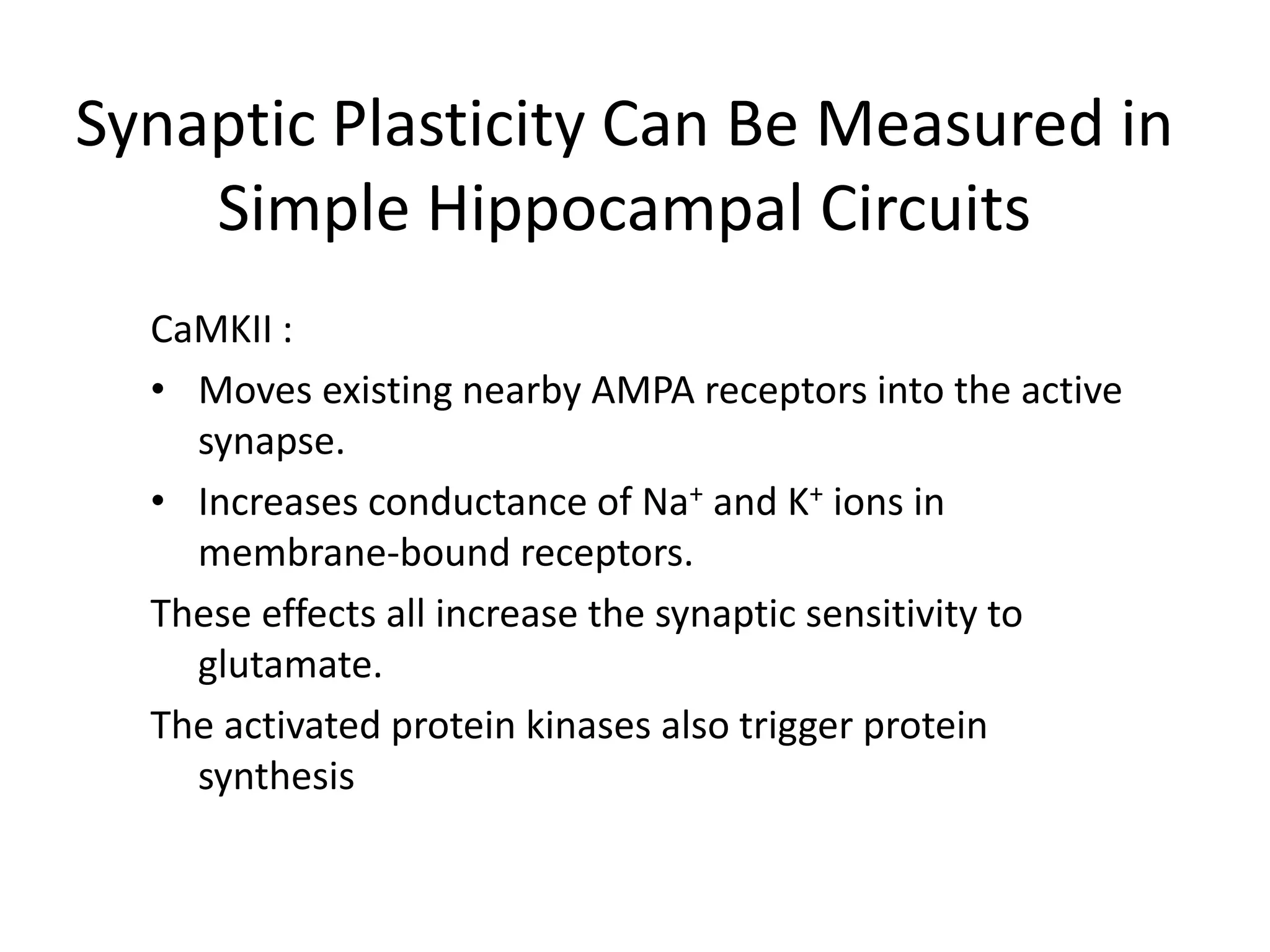 Synaptic Plasticity Can Be Measured in Simple Hippocampal Circuits

CaMKII :

• Moves existing nearby AMPA receptors into the active synapse.

• Increases conductance of $Na^+$ and $K^+$ ions in membrane-bound receptors.

These effects all increase the synaptic sensitivity to glutamate.

The activated protein kinases also trigger protein synthesis